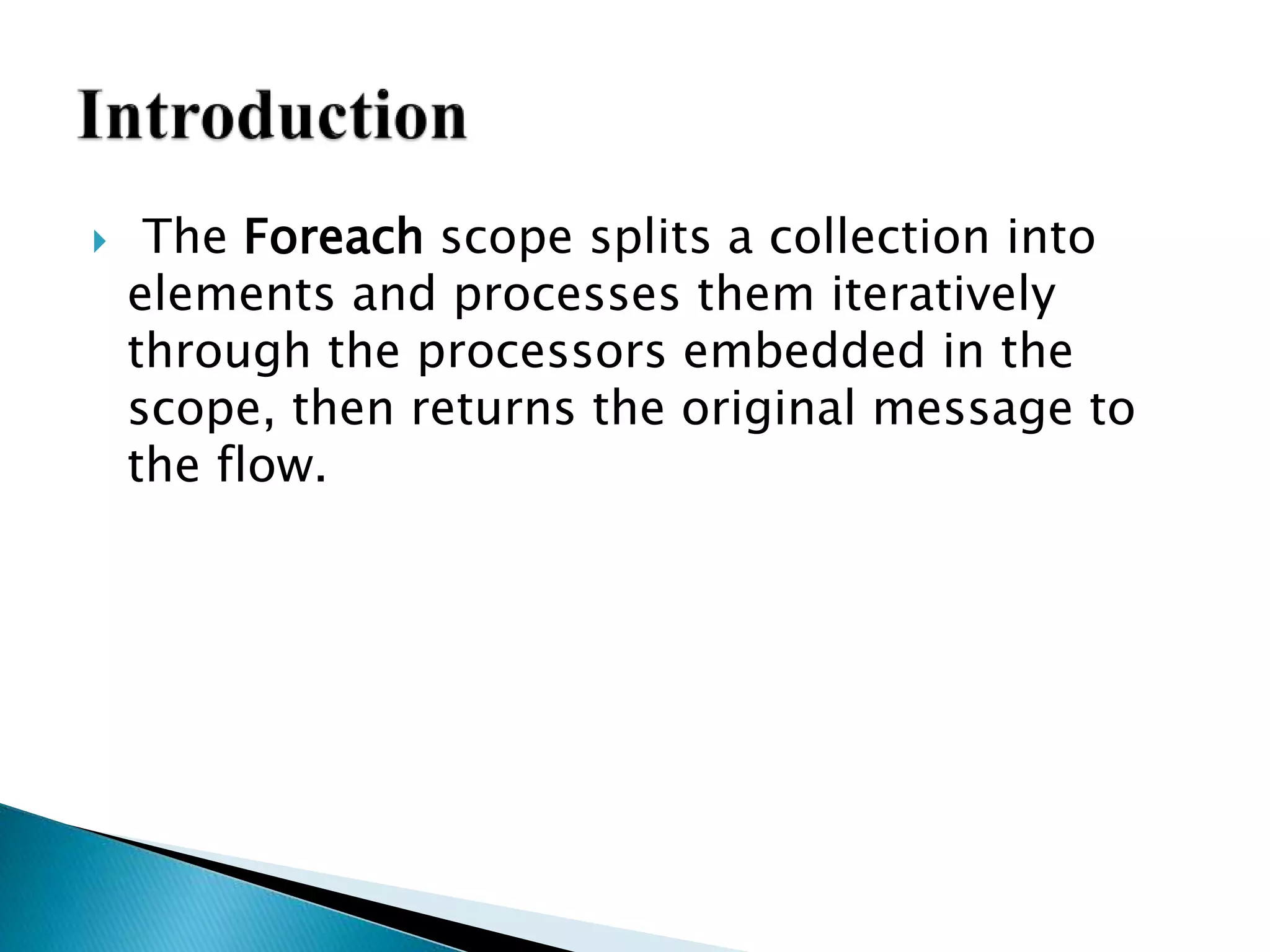 Introduction

The Foreach scope splits a collection into elements and processes them iteratively through the processors embedded in the scope, then returns the original message to the flow.